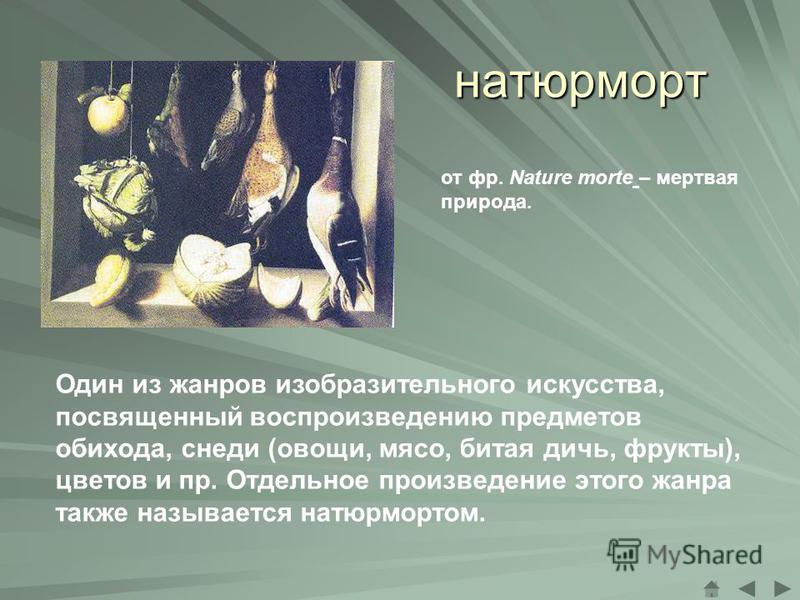 натюрморт

от фр. Nature morte – мертвая природа.

Один из жанров изобразительного искусства, посвященный воспроизведению предметов обихода, снеди (овощи, мясо, битая дичь, фрукты), цветов и пр. Отдельное произведение этого жанра также называется натюрмортом.

MyShared